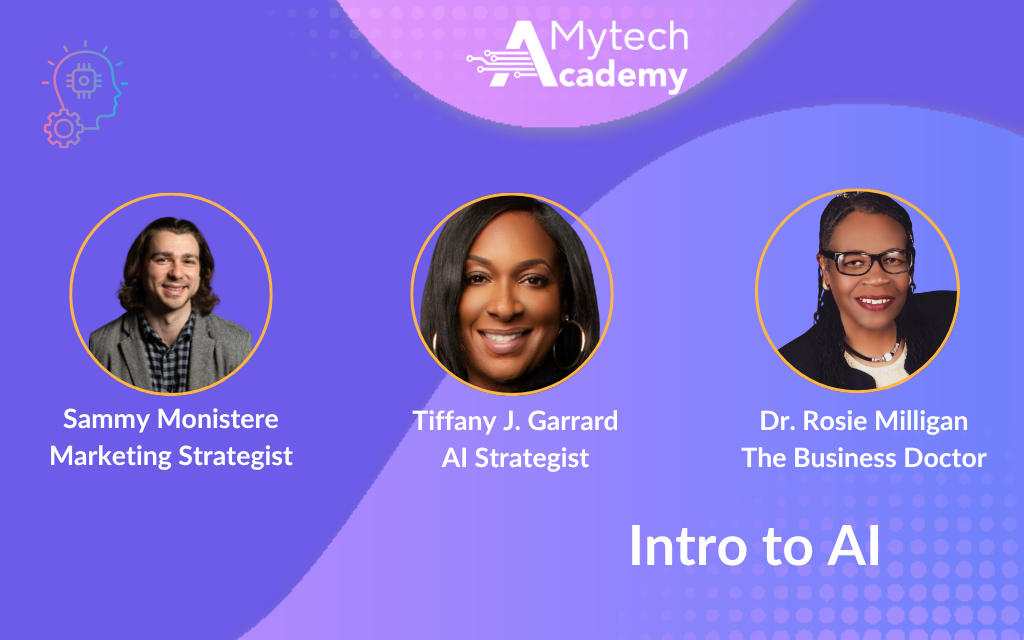 Mytech Academy

Sammy Monistere
Marketing Strategist

Tiffany J. Garrard
AI Strategist

Dr. Rosie Milligan
The Business Doctor

Intro to AI